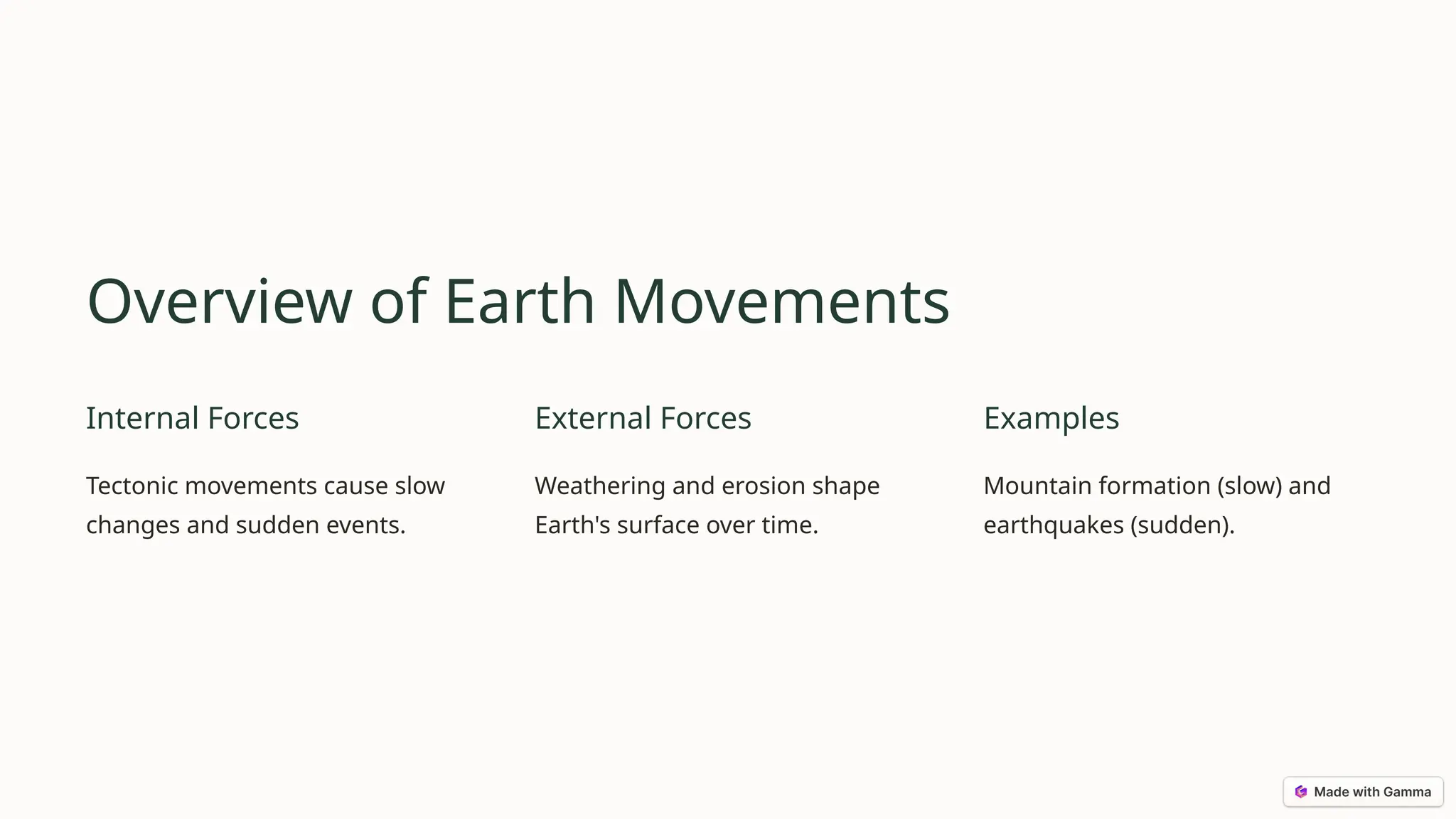 Overview of Earth Movements

Internal Forces

Tectonic movements cause slow changes and sudden events.

External Forces

Weathering and erosion shape Earth's surface over time.

Examples

Mountain formation (slow) and earthquakes (sudden).

Made with Gamma